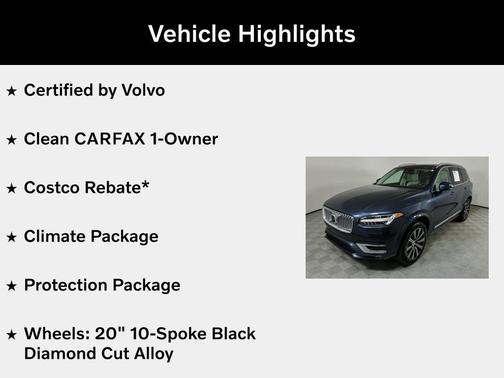 Vehicle Highlights

★ Certified by Volvo

★ Clean CARFAX 1-Owner

★ Costco Rebate*

★ Climate Package

★ Protection Package

★ Wheels: 20" 10-Spoke Black Diamond Cut Alloy